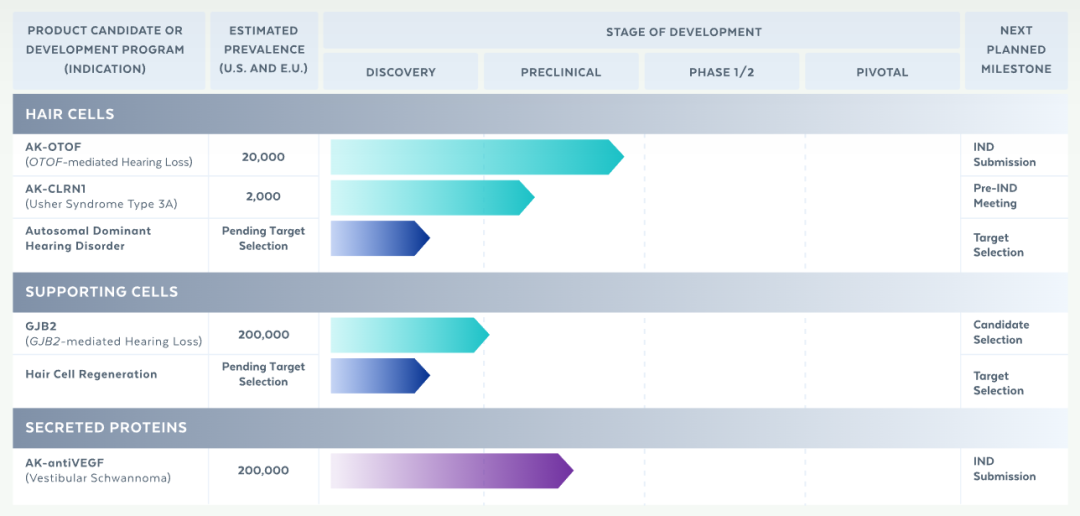 | PRODUCT CANDIDATE OR DEVELOPMENT PROGRAM (INDICATION) | ESTIMATED PREVALENCE (U.S. AND E.U.) | STAGE OF DEVELOPMENT: DISCOVERY | PRECLINICAL | PHASE 1/2 | PIVOTAL | NEXT PLANNED MILESTONE |
|---|---|---|---|---|---|---|
| HAIR CELLS | | | | | | |
| AK-OTOF (OTOF-mediated Hearing Loss) | 20,000 | | | | | IND Submission |
| AK-CLRN1 (Usher Syndrome Type 3A) | 2,000 | | | | | Pre-IND Meeting |
| Autosomal Dominant Hearing Disorder | Pending Target Selection | | | | | Target Selection |
| SUPPORTING CELLS | | | | | | |
| GJB2 (GJB2-mediated Hearing Loss) | 200,000 | | | | | Candidate Selection |
| Hair Cell Regeneration | Pending Target Selection | | | | | Target Selection |
| SECRETED PROTEINS | | | | | | |
| AK-antiVEGF (Vestibular Schwannoma) | 200,000 | | | | | IND Submission |